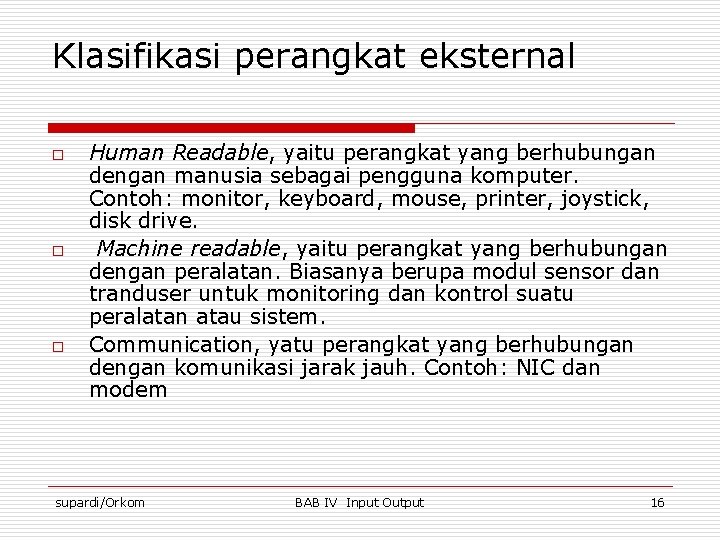 Klasifikasi perangkat eksternal

□ Human Readable, yaitu perangkat yang berhubungan dengan manusia sebagai pengguna komputer. Contoh: monitor, keyboard, mouse, printer, joystick, disk drive.

□ Machine readable, yaitu perangkat yang berhubungan dengan peralatan. Biasanya berupa modul sensor dan tranduser untuk monitoring dan kontrol suatu peralatan atau sistem.

□ Communication, yatu perangkat yang berhubungan dengan komunikasi jarak jauh. Contoh: NIC dan modem

supardi/Orkom BAB IV Input Output 16